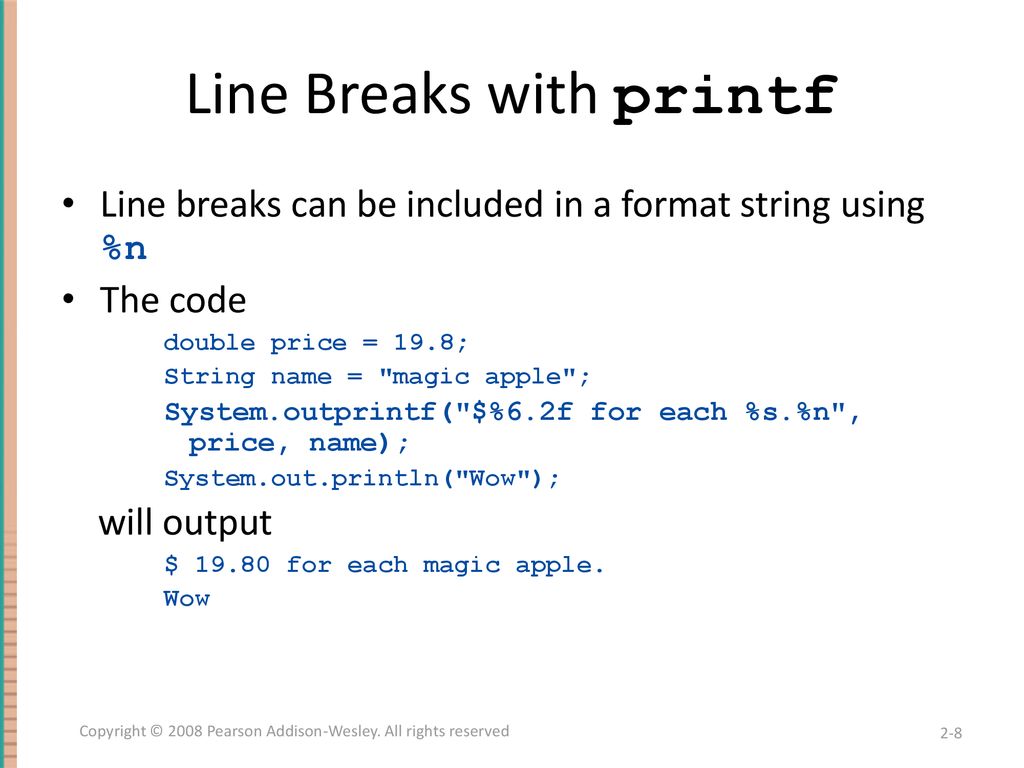 Line Breaks with printf

• Line breaks can be included in a format string using %n
• The code

double price = 19.8;
String name = "magic apple";
System.outprintf("$%6.2f for each %s.%n", price, name);
System.out.println("Wow");

will output

$ 19.80 for each magic apple.
Wow

Copyright © 2008 Pearson Addison-Wesley. All rights reserved

2-8